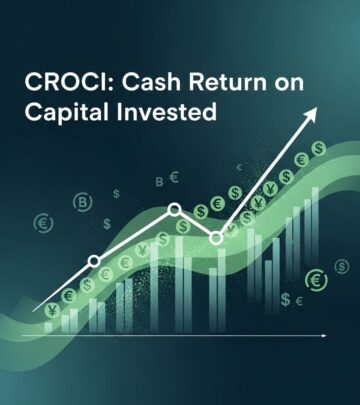 CROCI: Cash Return on Capital Invested